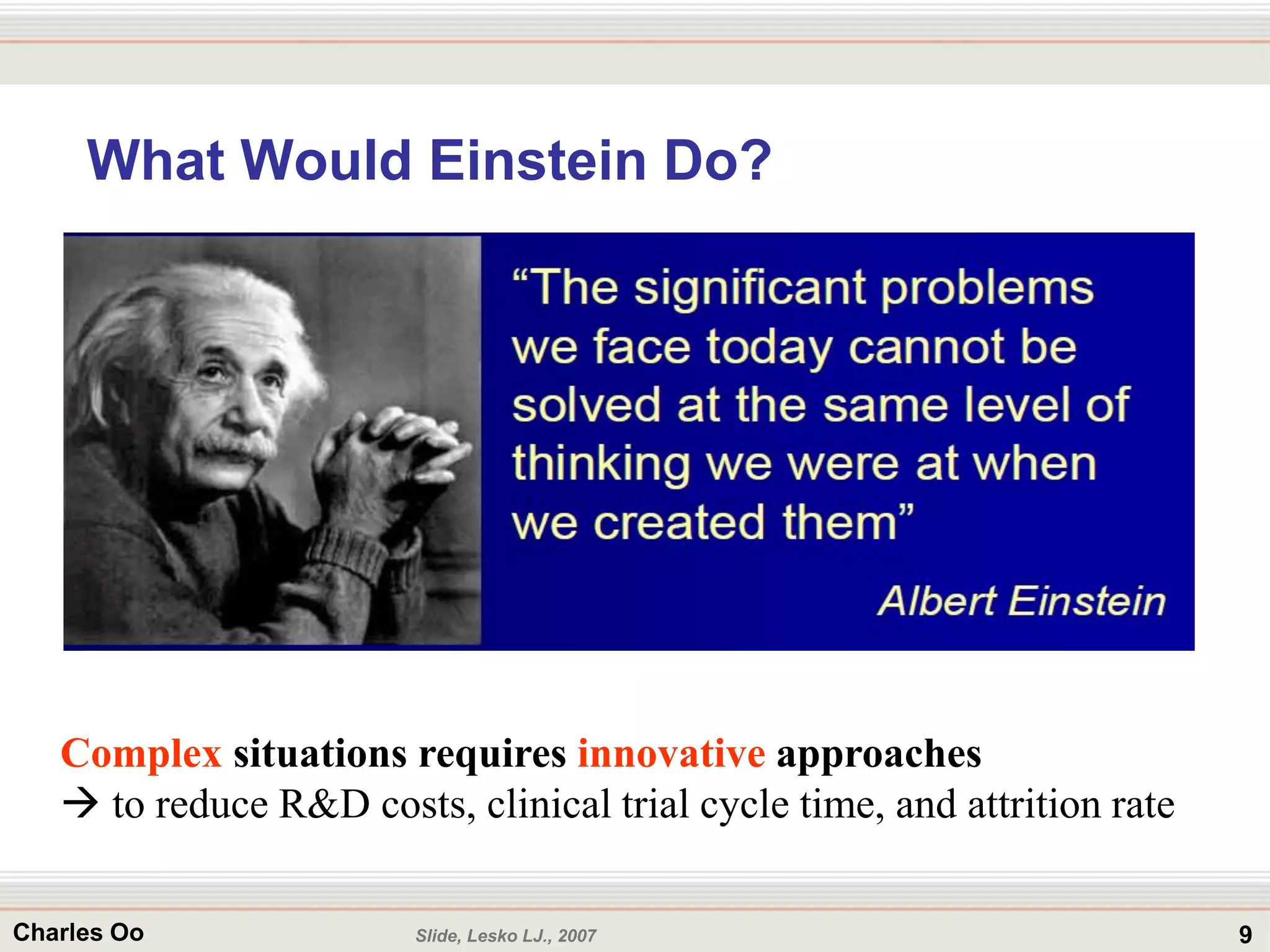 What Would Einstein Do?

“The significant problems we face today cannot be solved at the same level of thinking we were at when we created them”

Albert Einstein

Complex situations requires innovative approaches
→ to reduce R&D costs, clinical trial cycle time, and attrition rate

Charles Oo

Slide, Lesko LJ., 2007

9